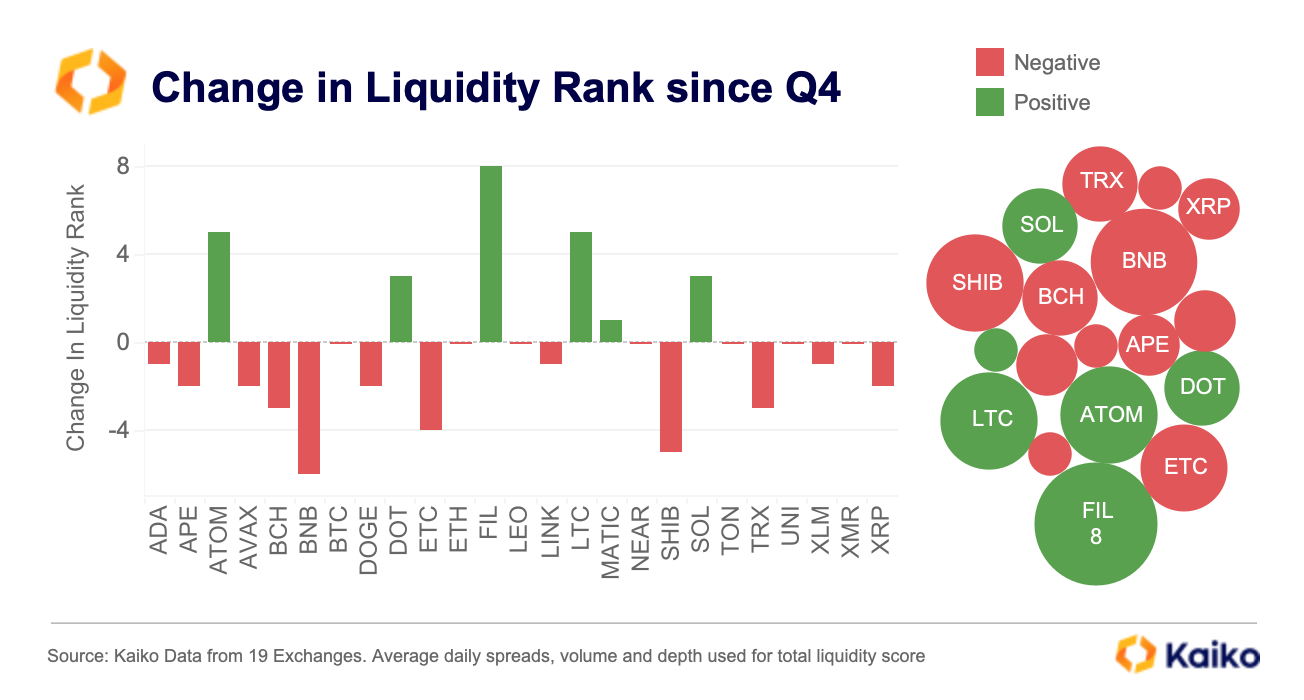 Change in Liquidity Rank since Q4

Negative
Positive

Change In Liquidity Rank

8
4
0
-4

ADA
APE
ATOM
AVAX
BCH
BNB
BTC
DOGE
DOT
ETC
ETH
FIL
LEO
LINK
LTC
MATIC
NEAR
SHIB
SOL
TON
TRX
UNI
XLM
XMR
XRP

TRX
XRP
SOL
BNB
SHIB
BCH
APE
DOT
LTC
ATOM
ETC
FIL
8

Source: Kaiko Data from 19 Exchanges. Average daily spreads, volume and depth used for total liquidity score

Kaiko